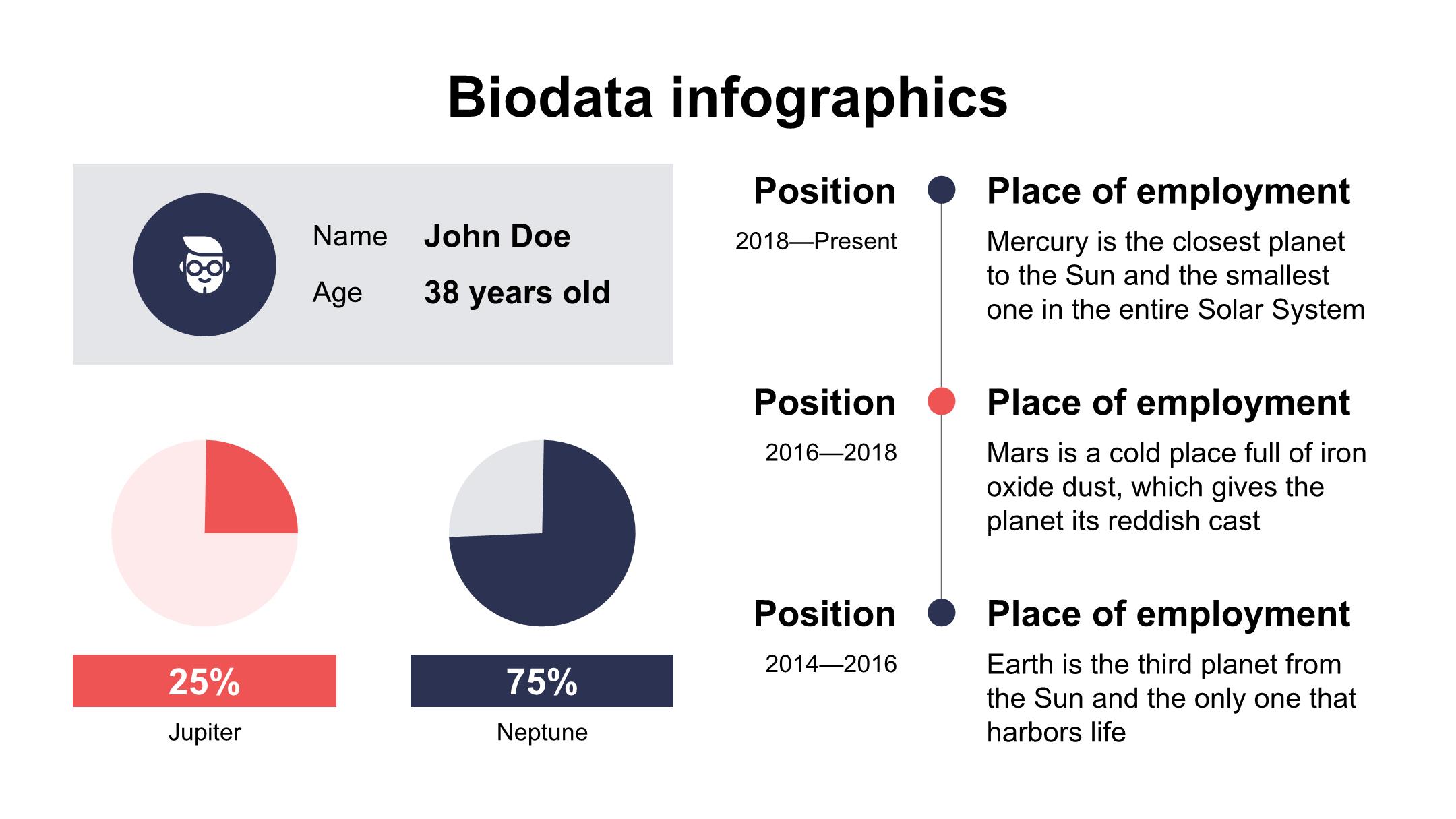 Biodata infographics

Name John Doe

Age 38 years old

25%

Jupiter

75%

Neptune

Position

2018—Present

Place of employment

Mercury is the closest planet to the Sun and the smallest one in the entire Solar System

Position

2016—2018

Place of employment

Mars is a cold place full of iron oxide dust, which gives the planet its reddish cast

Position

2014—2016

Place of employment

Earth is the third planet from the Sun and the only one that harbors life